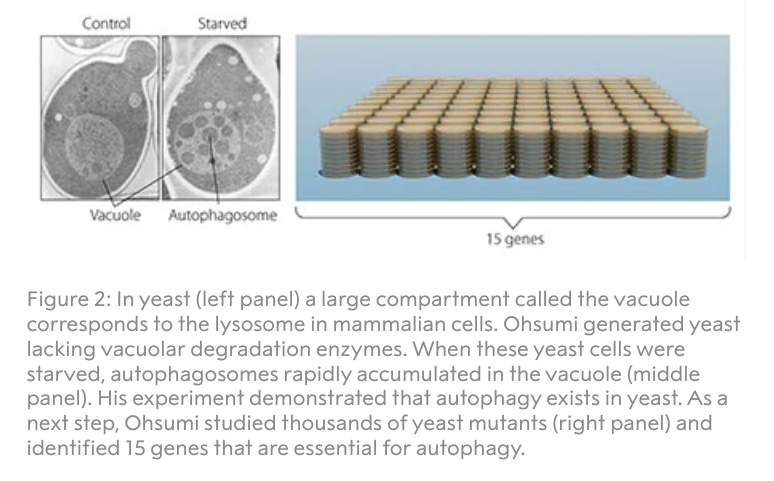 Control

Starved

Vacuole

Autophagosome

15 genes

Figure 2: In yeast (left panel) a large compartment called the vacuole corresponds to the lysosome in mammalian cells. Ohsumi generated yeast lacking vacuolar degradation enzymes. When these yeast cells were starved, autophagosomes rapidly accumulated in the vacuole (middle panel). His experiment demonstrated that autophagy exists in yeast. As a next step, Ohsumi studied thousands of yeast mutants (right panel) and identified 15 genes that are essential for autophagy.